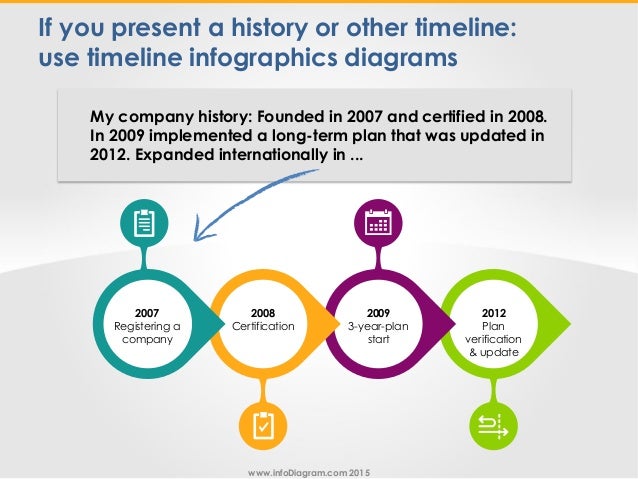 If you present a history or other timeline: use timeline infographics diagrams

My company history: Founded in 2007 and certified in 2008. In 2009 implemented a long-term plan that was updated in 2012. Expanded internationally in ...

2007
Registering a company

2008
Certification

2009
3-year-plan start

2012
Plan verification & update

www.infoDiagram.com 2015